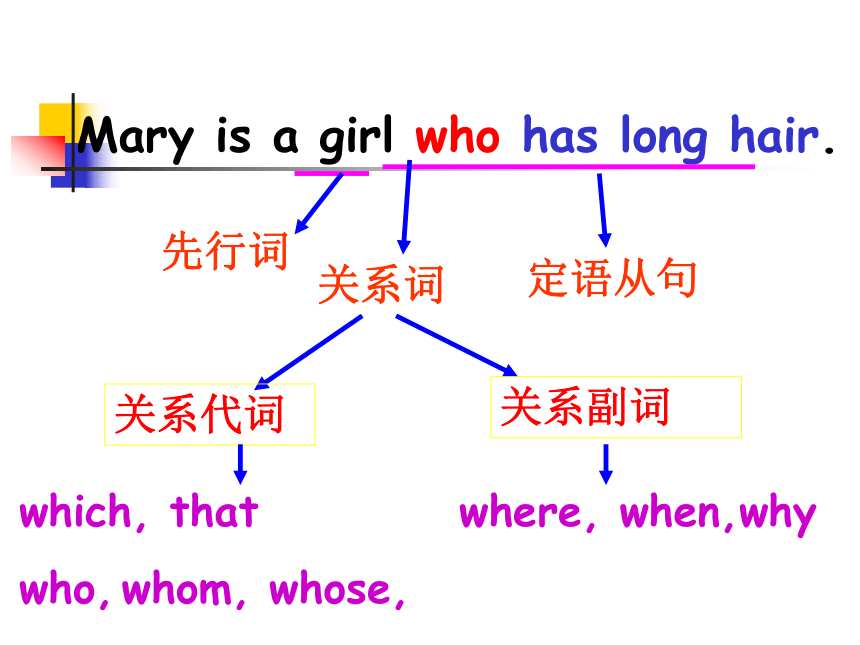 Mary is a girl who has long hair.

先行词

关系词

定语从句

关系代词

关系副词

which, that

who, whom, whose,

where, when,why